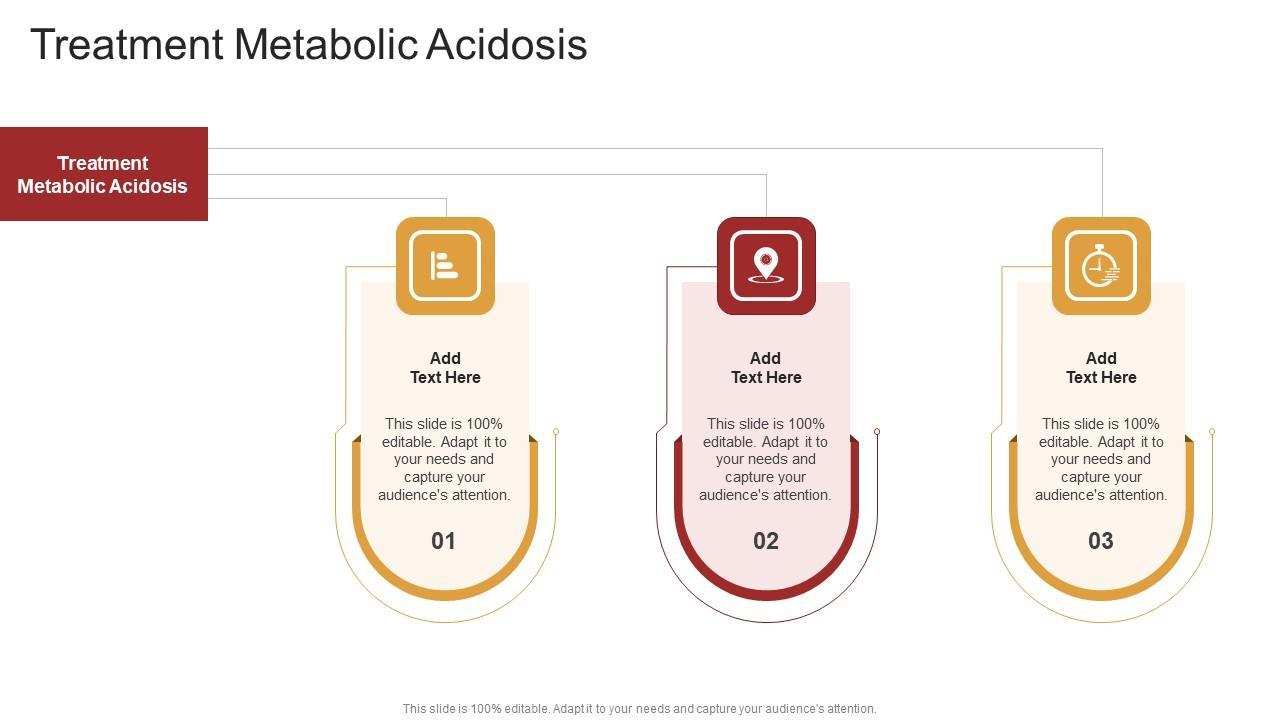 Treatment Metabolic Acidosis

Treatment Metabolic Acidosis

Add Text Here

This slide is 100% editable. Adapt it to your needs and capture your audience's attention.

01

Add Text Here

This slide is 100% editable. Adapt it to your needs and capture your audience's attention.

02

Add Text Here

This slide is 100% editable. Adapt it to your needs and capture your audience's attention.

03

This slide is 100% editable. Adapt it to your needs and capture your audience's attention.